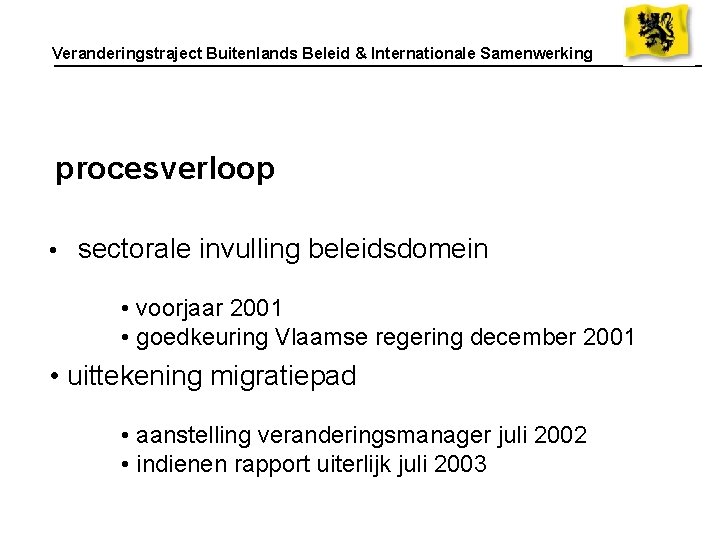 Veranderingstraject Buitenlands Beleid & Internationale Samenwerking

procesverloop

• sectorale invulling beleidsdomein

• voorjaar 2001
• goedkeuring Vlaamse regering december 2001

• uittekening migratiepad

• aanstelling veranderingsmanager juli 2002
• indienen rapport uiterlijk juli 2003